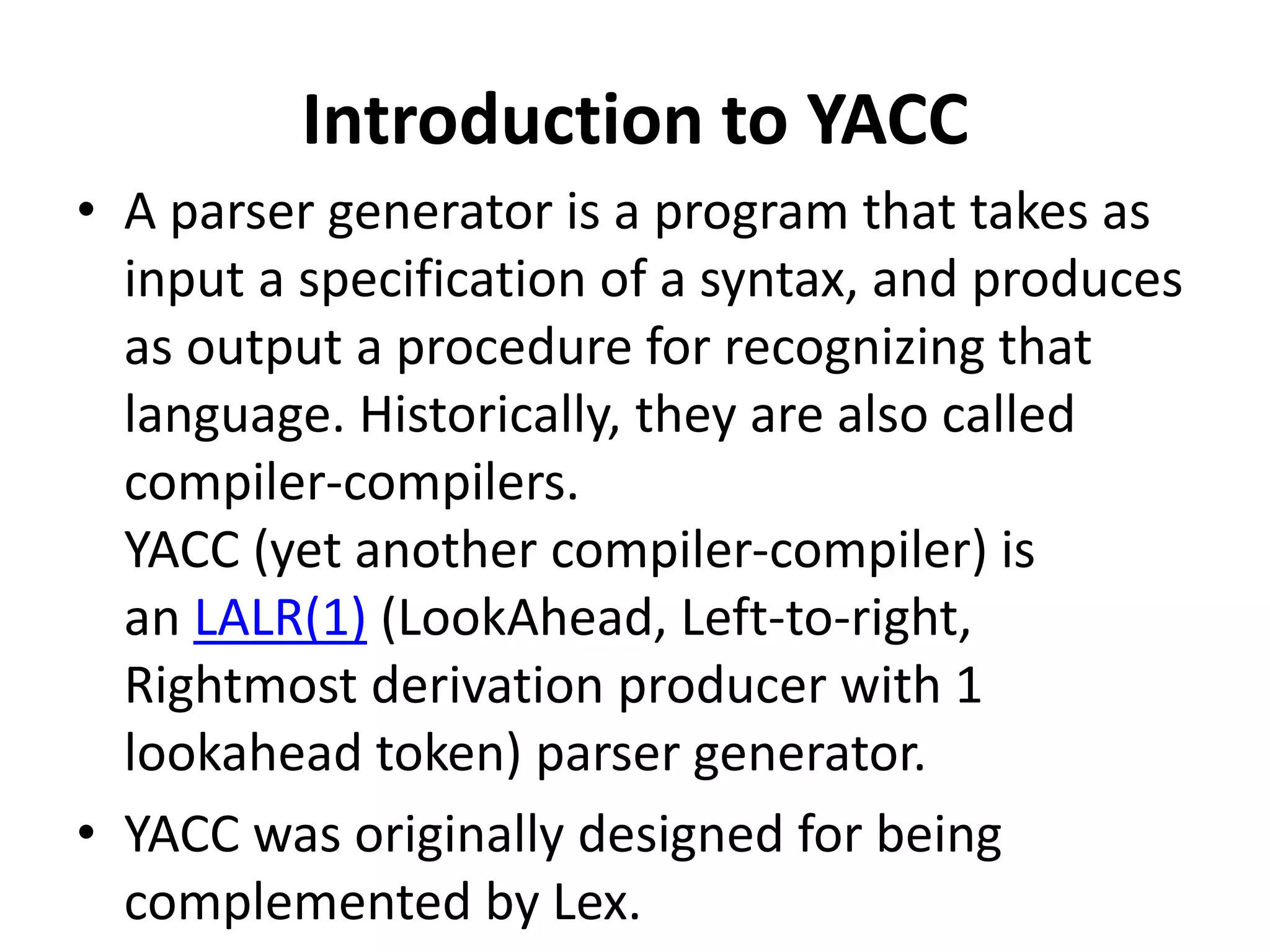 Introduction to YACC

• A parser generator is a program that takes as input a specification of a syntax, and produces as output a procedure for recognizing that language. Historically, they are also called compiler-compilers.
YACC (yet another compiler-compiler) is an LALR(1) (LookAhead, Left-to-right, Rightmost derivation producer with 1 lookahead token) parser generator.

• YACC was originally designed for being complemented by Lex.